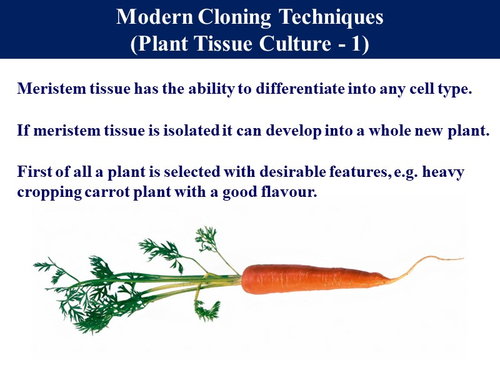 Modern Cloning Techniques
(Plant Tissue Culture - 1)

Meristem tissue has the ability to differentiate into any cell type.

If meristem tissue is isolated it can develop into a whole new plant.

First of all a plant is selected with desirable features, e.g. heavy cropping carrot plant with a good flavour.